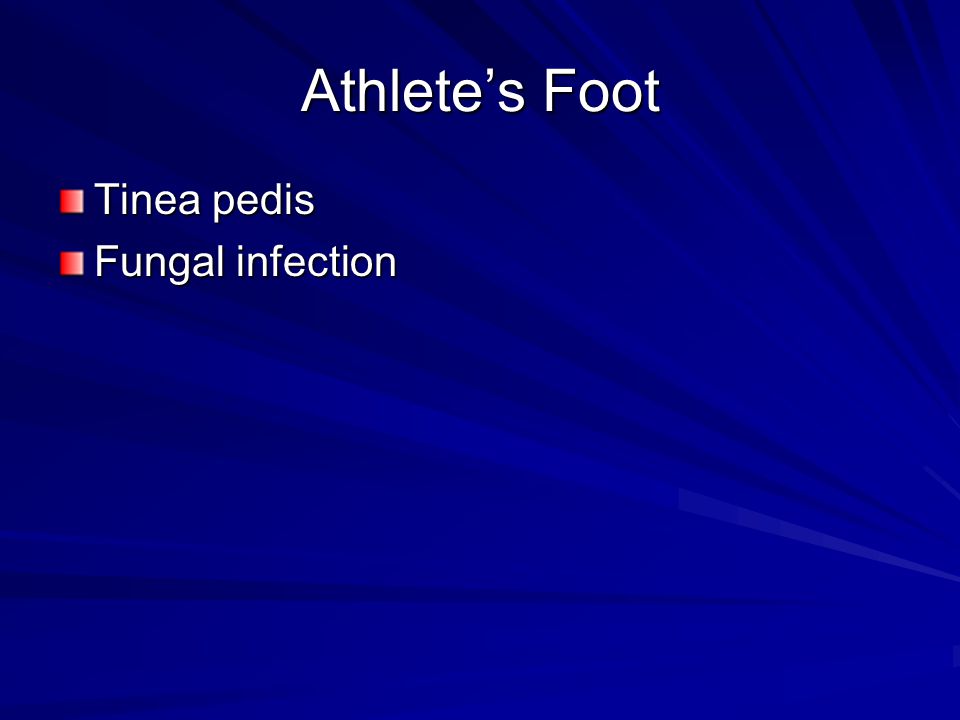 Athlete’s Foot

Tinea pedis
Fungal infection